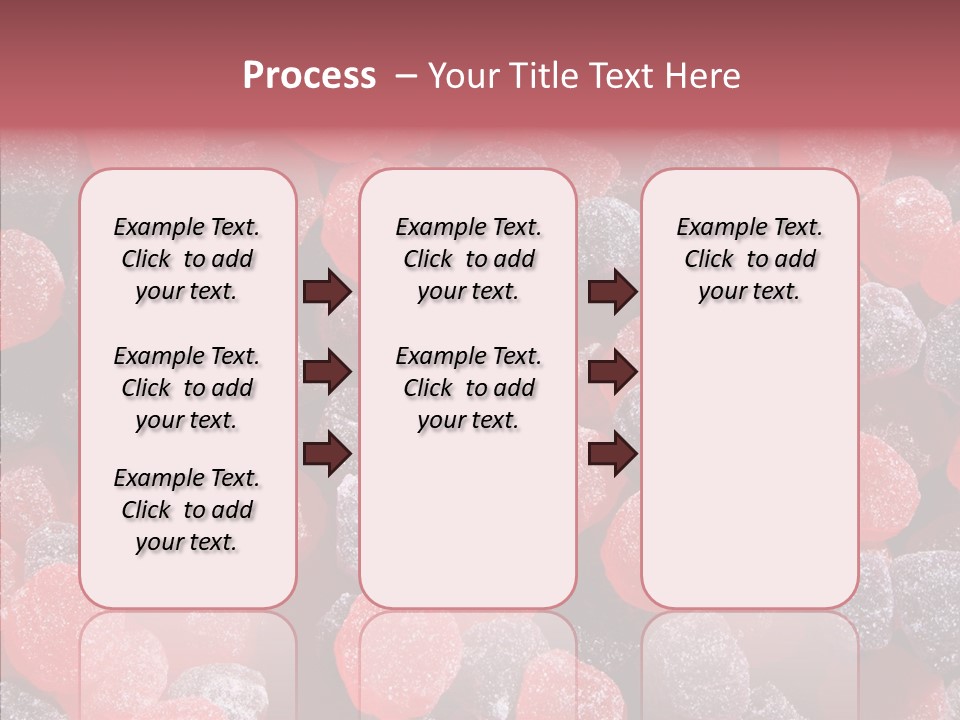 Process – Your Title Text Here

Example Text. Click to add your text.

Example Text. Click to add your text.

Example Text. Click to add your text.

Example Text. Click to add your text.

Example Text. Click to add your text.

Example Text. Click to add your text.